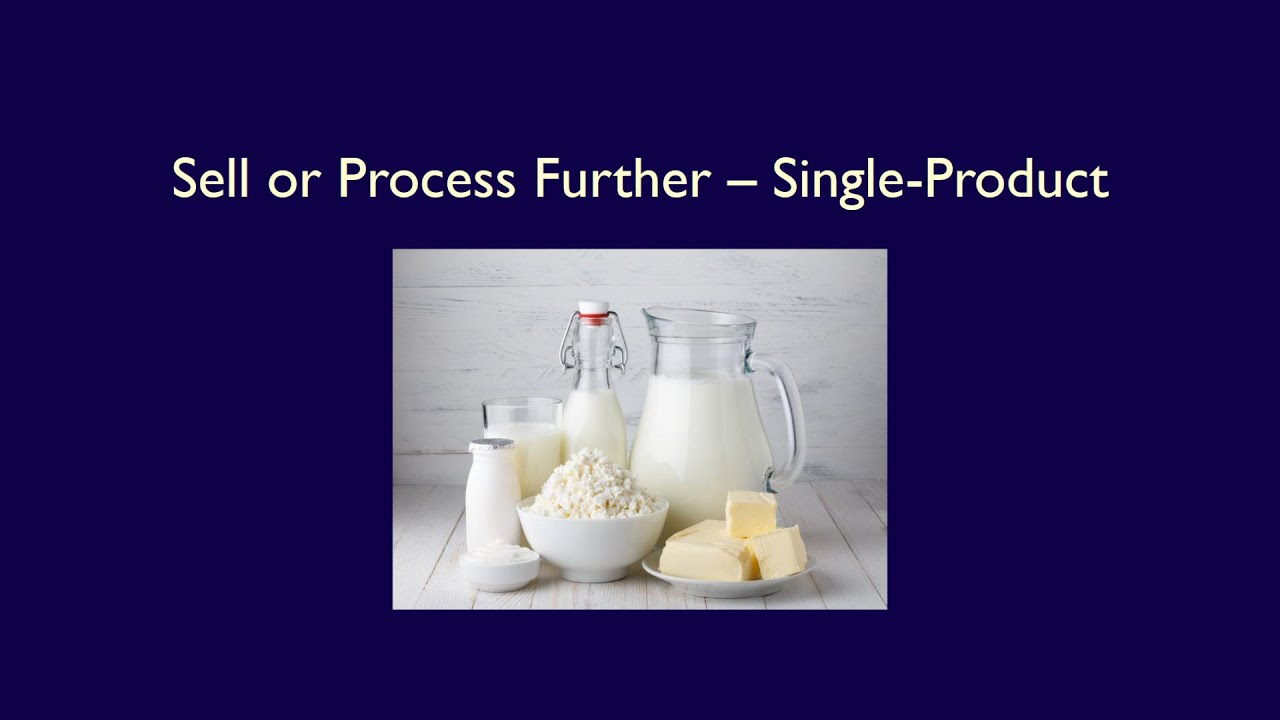 Sell or Process Further – Single-Product